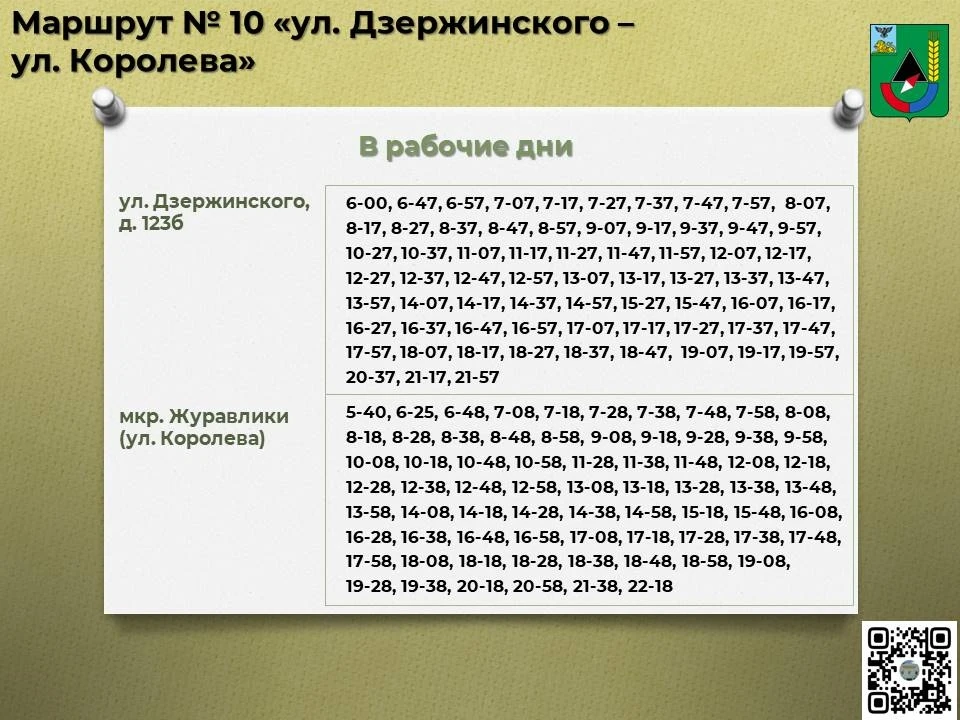 Маршрут № 10 «ул. Дзержинского – ул. Королева»

В рабочие дни

| | |
|---|---|
| ул. Дзержинского, д. 123б | 6-00, 6-47, 6-57, 7-07, 7-17, 7-27, 7-37, 7-47, 7-57, 8-07, 8-17, 8-27, 8-37, 8-47, 8-57, 9-07, 9-17, 9-37, 9-47, 9-57, 10-27, 10-37, 11-07, 11-17, 11-27, 11-47, 11-57, 12-07, 12-17, 12-27, 12-37, 12-47, 12-57, 13-07, 13-17, 13-27, 13-37, 13-47, 13-57, 14-07, 14-17, 14-37, 14-57, 15-27, 15-47, 16-07, 16-17, 16-27, 16-37, 16-47, 16-57, 17-07, 17-17, 17-27, 17-37, 17-47, 17-57, 18-07, 18-17, 18-27, 18-37, 18-47, 19-07, 19-17, 19-57, 20-37, 21-17, 21-57 |
| мкр. Журавлики (ул. Королева) | 5-40, 6-25, 6-48, 7-08, 7-18, 7-28, 7-38, 7-48, 7-58, 8-08, 8-18, 8-28, 8-38, 8-48, 8-58, 9-08, 9-18, 9-28, 9-38, 9-58, 10-08, 10-18, 10-48, 10-58, 11-28, 11-38, 11-48, 12-08, 12-18, 12-28, 12-38, 12-48, 12-58, 13-08, 13-18, 13-28, 13-38, 13-48, 13-58, 14-08, 14-18, 14-28, 14-38, 14-58, 15-18, 15-48, 16-08, 16-28, 16-38, 16-48, 16-58, 17-08, 17-18, 17-28, 17-38, 17-48, 17-58, 18-08, 18-18, 18-28, 18-38, 18-48, 18-58, 19-08, 19-28, 19-38, 20-18, 20-58, 21-38, 22-18 |